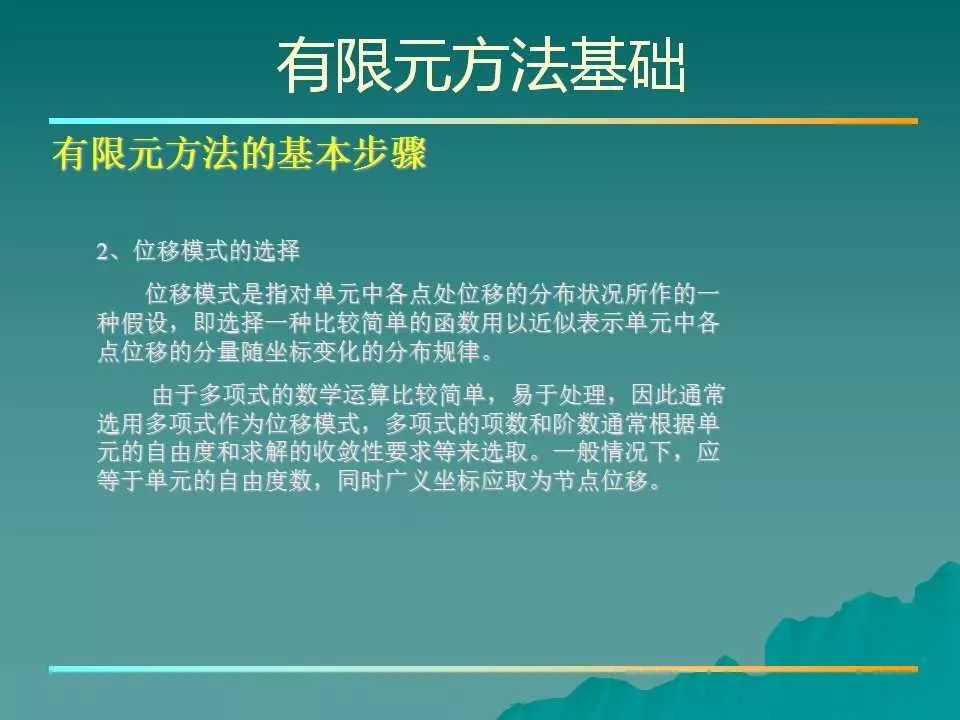 有限元方法基础

有限元方法的基本步骤

2、位移模式的选择

位移模式是指对单元中各点处位移的分布状况所作的一种假设，即选择一种比较简单的函数用以近似表示单元中各点位移的分量随坐标变化的分布规律。

由于多项式的数学运算比较简单，易于处理，因此通常选用多项式作为位移模式，多项式的项数和阶数通常根据单元的自由度和求解的收敛性要求等来选取。一般情况下，应等于单元的自由度数，同时广义坐标应取为节点位移。